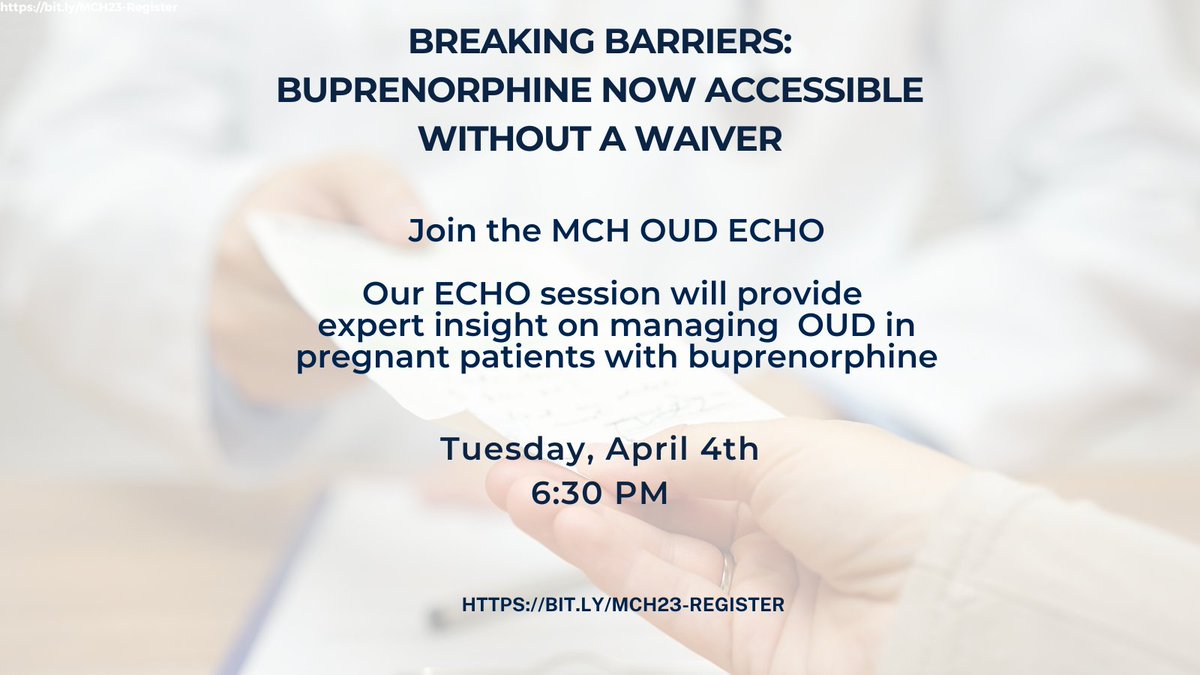 https://bit.ly/MCH23-Register

BREAKING BARRIERS: BUPRENORPHINE NOW ACCESSIBLE WITHOUT A WAIVER

Join the MCH OUD ECHO

Our ECHO session will provide expert insight on managing OUD in pregnant patients with buprenorphine

Tuesday, April 4th
6:30 PM

HTTPS://BIT.LY/MCH23-REGISTER